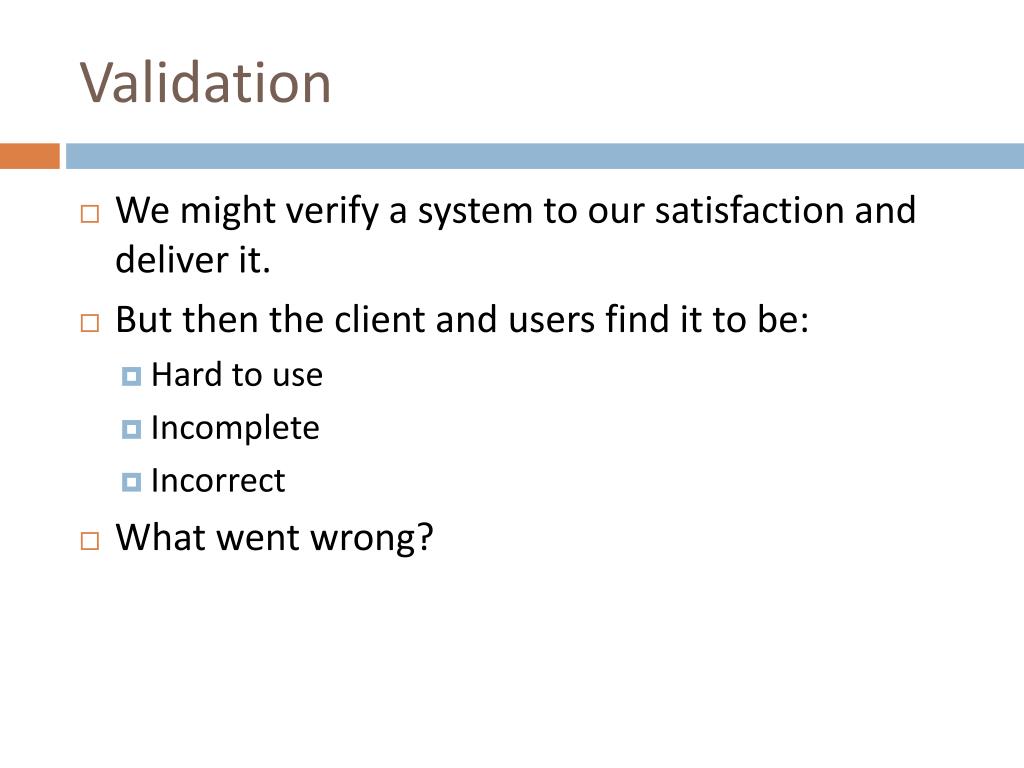 Validation

We might verify a system to our satisfaction and deliver it.

But then the client and users find it to be:

Hard to use

Incomplete

Incorrect

What went wrong?